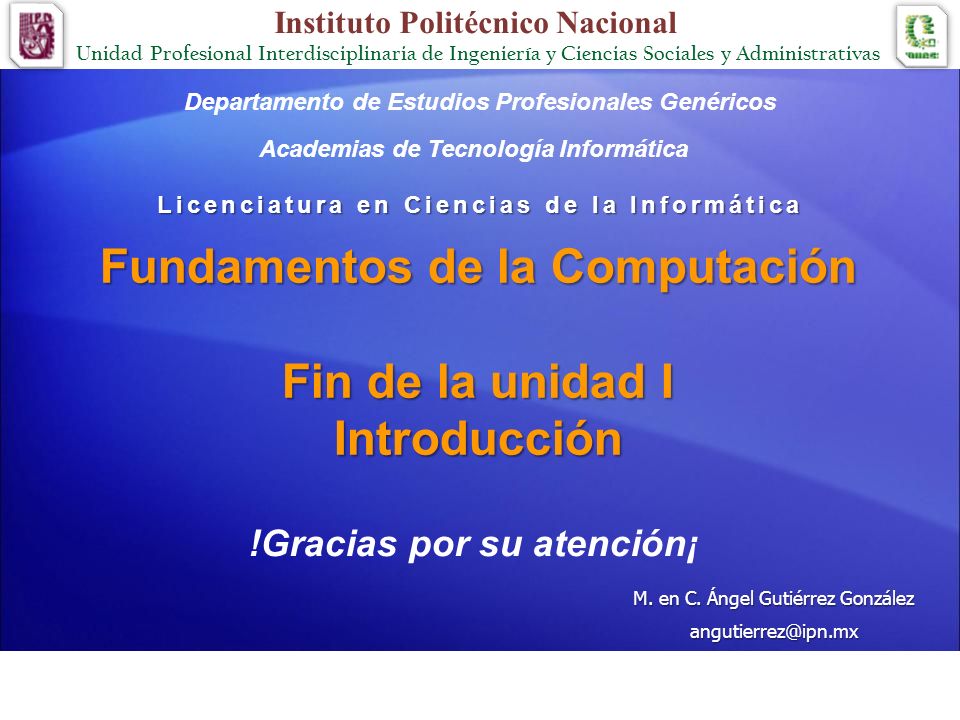 Instituto Politécnico Nacional
Unidad Profesional Interdisciplinaria de Ingeniería y Ciencias Sociales y Administrativas

Departamento de Estudios Profesionales Genéricos

Academias de Tecnología Informática

Licenciatura en Ciencias de la Informática

Fundamentos de la Computación

Fin de la unidad I
Introducción

!Gracias por su atención¡

M. en C. Ángel Gutiérrez González
angutierrez@ipn.mx